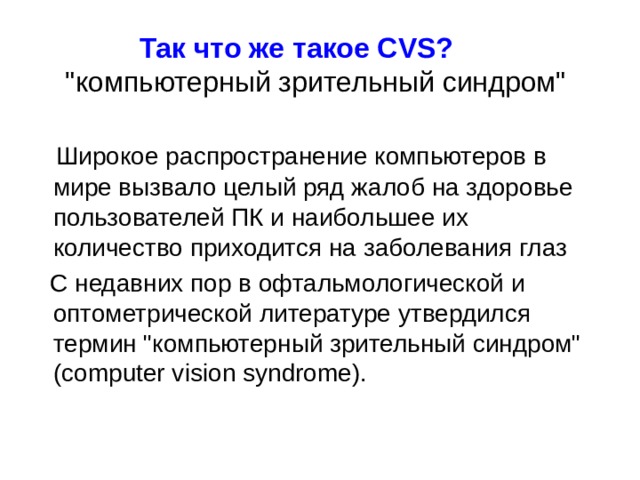 Так что же такое CVS?
"компьютерный зрительный синдром"

Широкое распространение компьютеров в мире вызвало целый ряд жалоб на здоровье пользователей ПК и наибольшее их количество приходится на заболевания глаз

С недавних пор в офтальмологической и оптометрической литературе утвердился термин "компьютерный зрительный синдром" (computer vision syndrome).